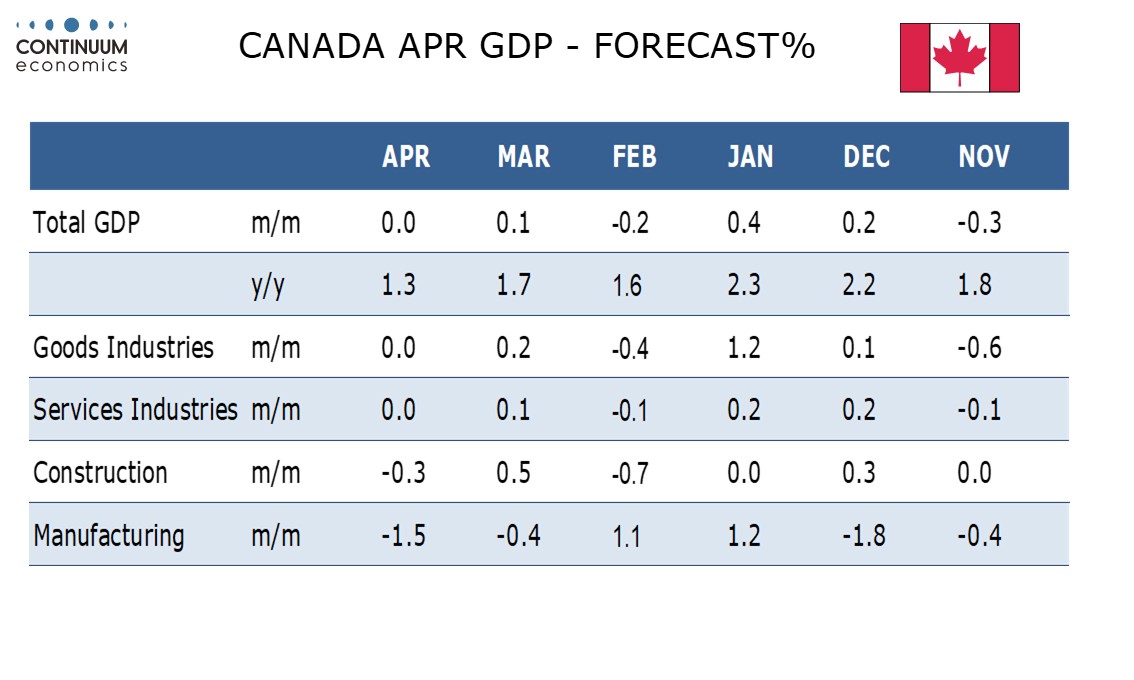 CONTINUUM economics

CANADA APR GDP - FORECAST%

| | | APR | MAR | FEB | JAN | DEC | NOV |
|---|---|---|---|---|---|---|---|
| Total GDP | m/m | 0.0 | 0.1 | -0.2 | 0.4 | 0.2 | -0.3 |
| | y/y | 1.3 | 1.7 | 1.6 | 2.3 | 2.2 | 1.8 |
| Goods Industries | m/m | 0.0 | 0.2 | -0.4 | 1.2 | 0.1 | -0.6 |
| Services Industries | m/m | 0.0 | 0.1 | -0.1 | 0.2 | 0.2 | -0.1 |
| Construction | m/m | -0.3 | 0.5 | -0.7 | 0.0 | 0.3 | 0.0 |
| Manufacturing | m/m | -1.5 | -0.4 | 1.1 | 1.2 | -1.8 | -0.4 |